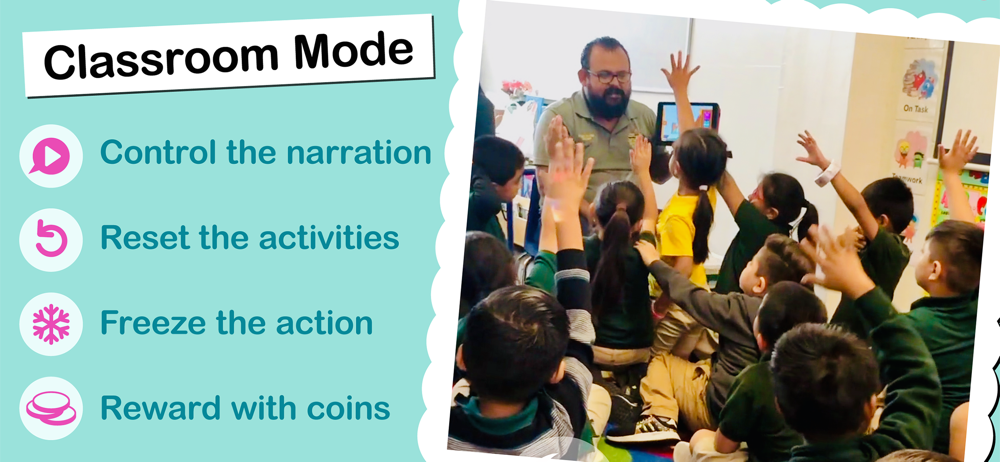 Classroom Mode

Control the narration

Reset the activities

Freeze the action

Reward with coins

On Task

Teamwork